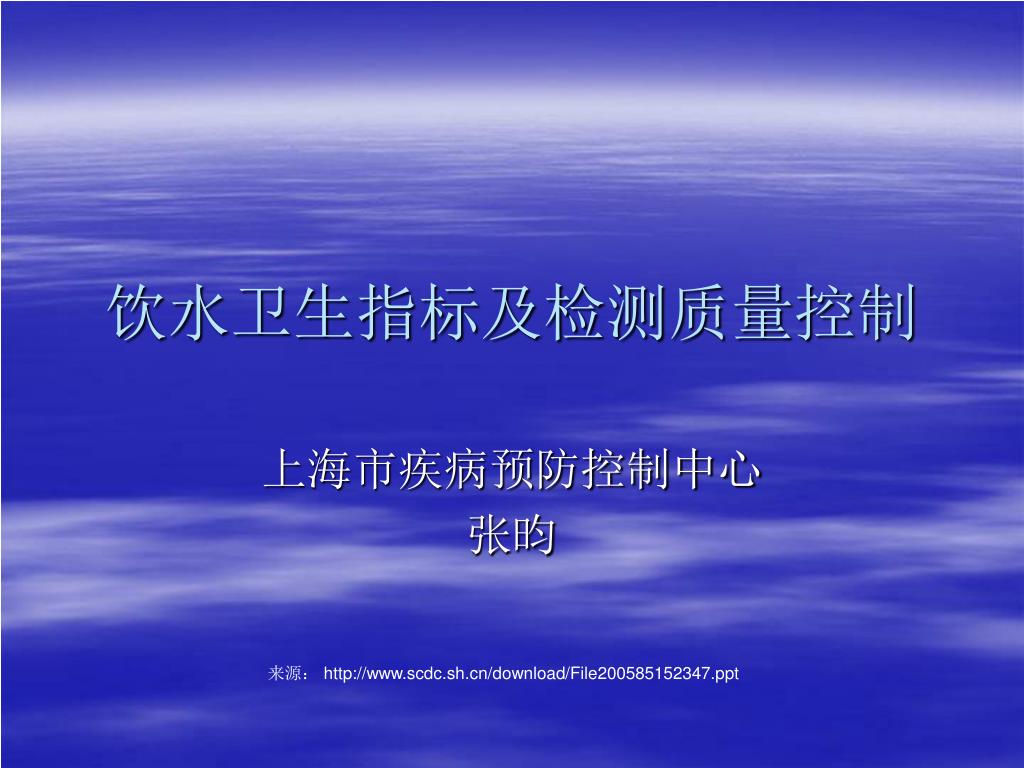 饮水卫生指标及检测质量控制

上海市疾病预防控制中心
张昀

来源： http://www.scdc.sh.cn/download/File200585152347.ppt